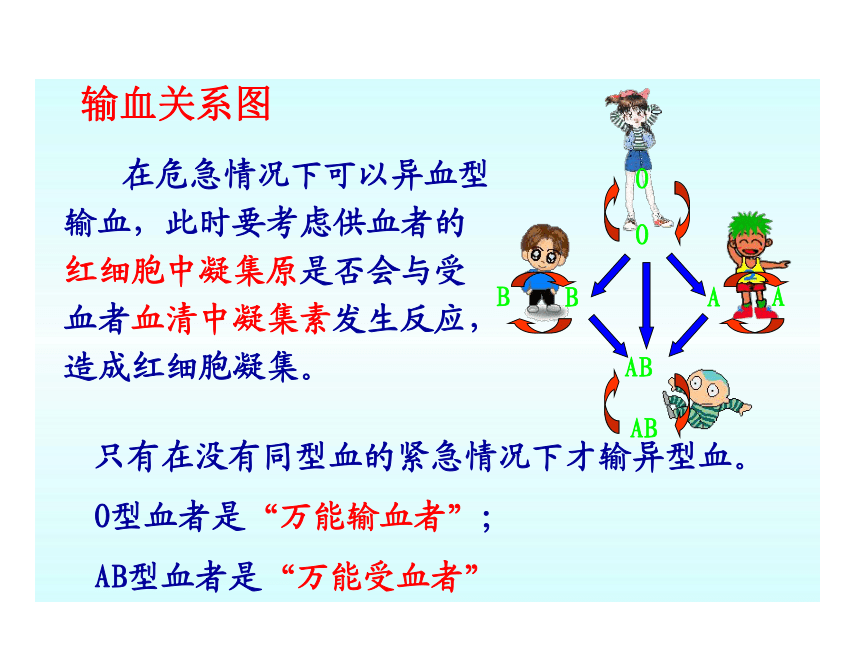 输血关系图

在危急情况下可以异血型输血，此时要考虑供血者的红细胞中凝集原是否会与受血者血清中凝集素发生反应，造成红细胞凝集。

O
O
B B
A A
AB
AB

只有在没有同型血的紧急情况下才输异型血。

O型血者是“万能输血者”；

AB型血者是“万能受血者”